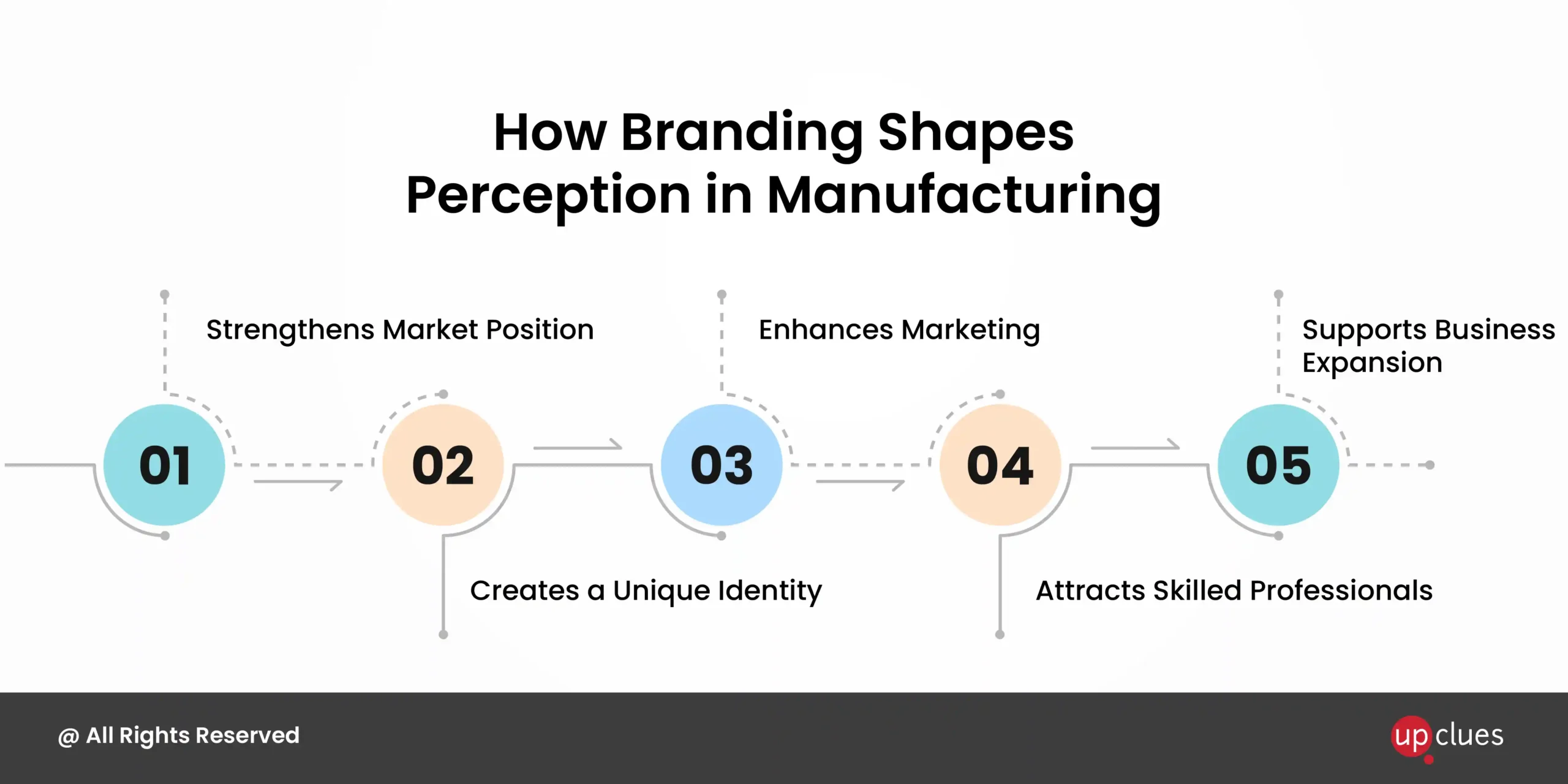 How Branding Shapes Perception in Manufacturing

01
Strengthens Market Position

02
Creates a Unique Identity

03
Enhances Marketing

04
Attracts Skilled Professionals

05
Supports Business Expansion

@ All Rights Reserved

upclues